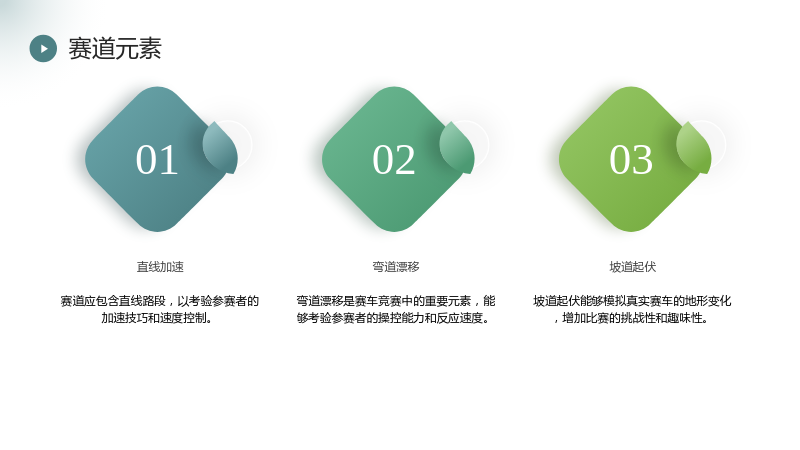 赛道元素

01

直线加速

赛道应包含直线路段，以考验参赛者的加速技巧和速度控制。

02

弯道漂移

弯道漂移是赛车竞赛中的重要元素，能够考验参赛者的操控能力和反应速度。

03

坡道起伏

坡道起伏能够模拟真实赛车的地形变化，增加比赛的挑战性和趣味性。